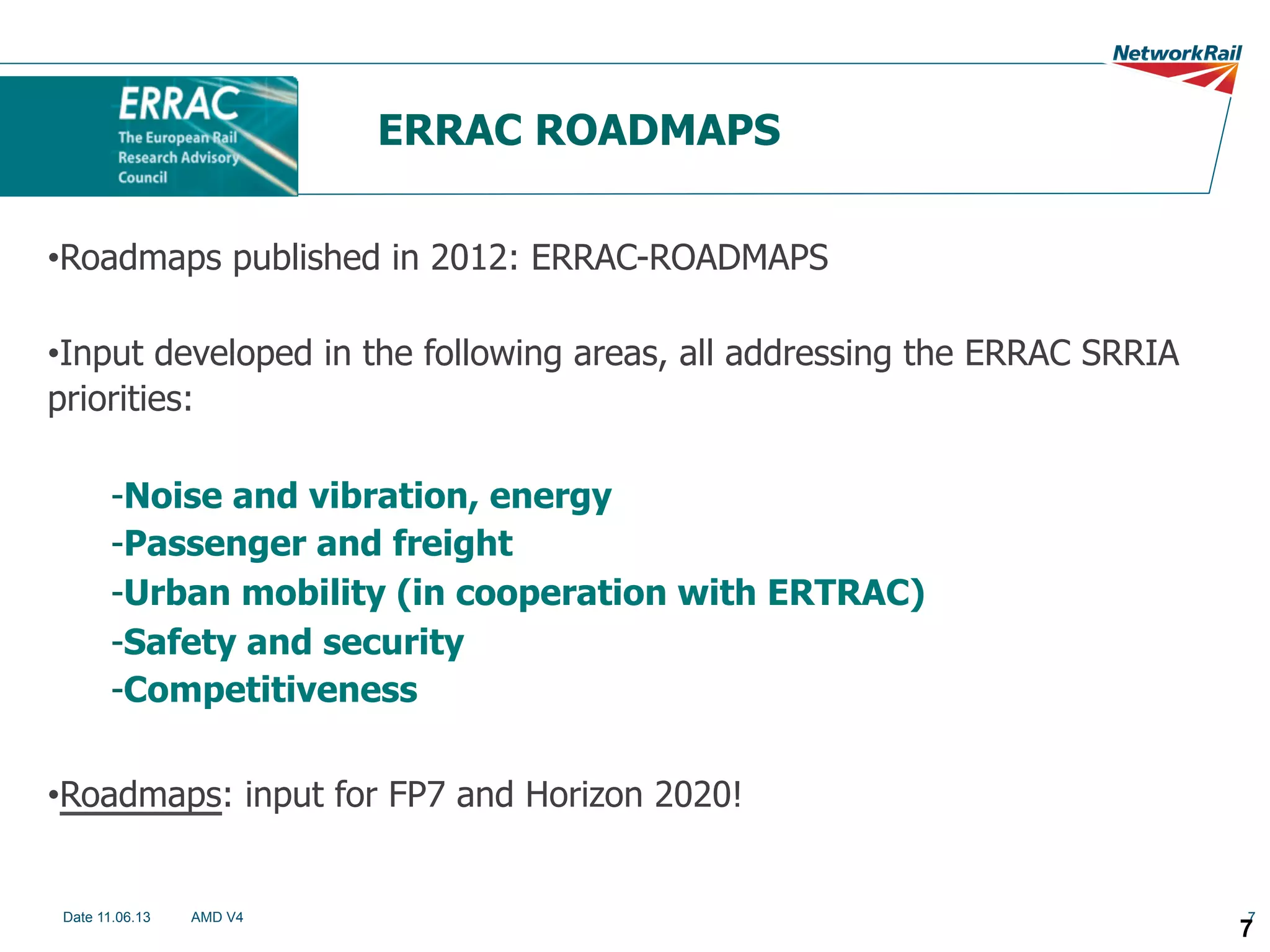 NetworkRail

ERRAC
The European Rail Research Advisory Council

ERRAC ROADMAPS

•Roadmaps published in 2012: ERRAC-ROADMAPS

•Input developed in the following areas, all addressing the ERRAC SRRIA priorities:

-Noise and vibration, energy
-Passenger and freight
-Urban mobility (in cooperation with ERTRAC)
-Safety and security
-Competitiveness

•Roadmaps: input for FP7 and Horizon 2020!

Date 11.06.13 AMD V4

7
7